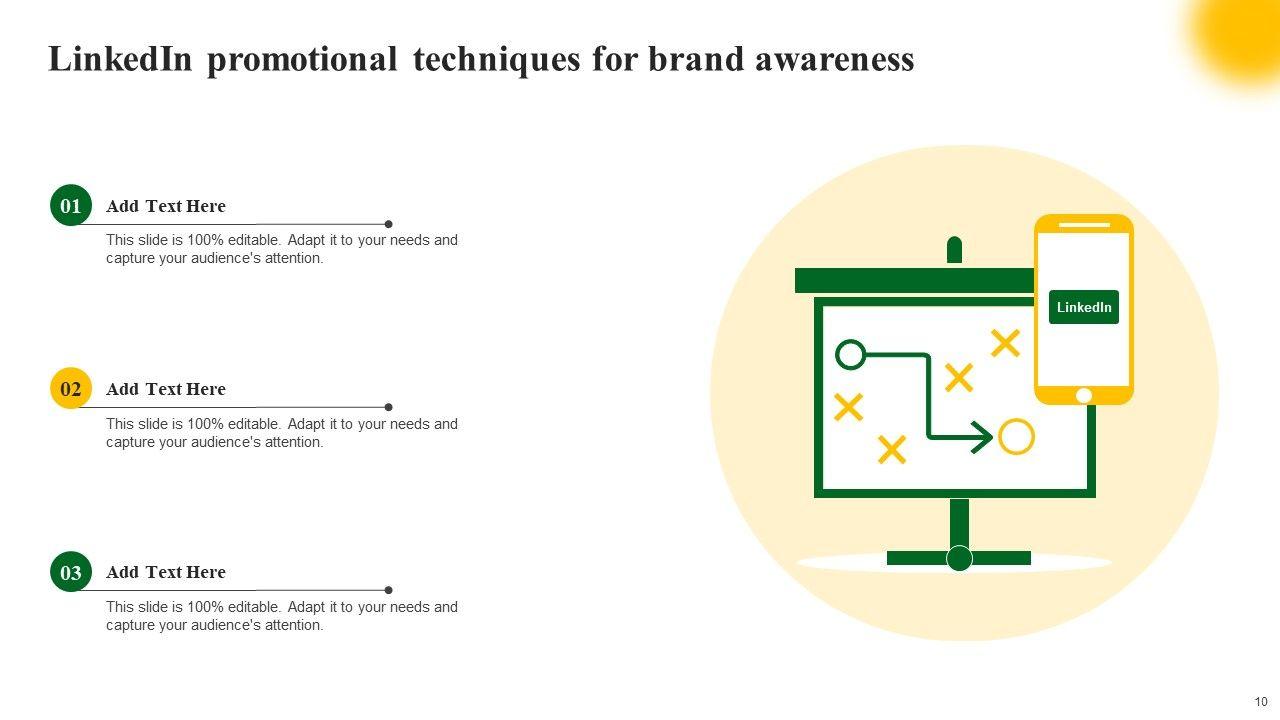 LinkedIn promotional techniques for brand awareness

01 Add Text Here

This slide is 100% editable. Adapt it to your needs and capture your audience's attention.

02 Add Text Here

This slide is 100% editable. Adapt it to your needs and capture your audience's attention.

03 Add Text Here

This slide is 100% editable. Adapt it to your needs and capture your audience's attention.

LinkedIn

10